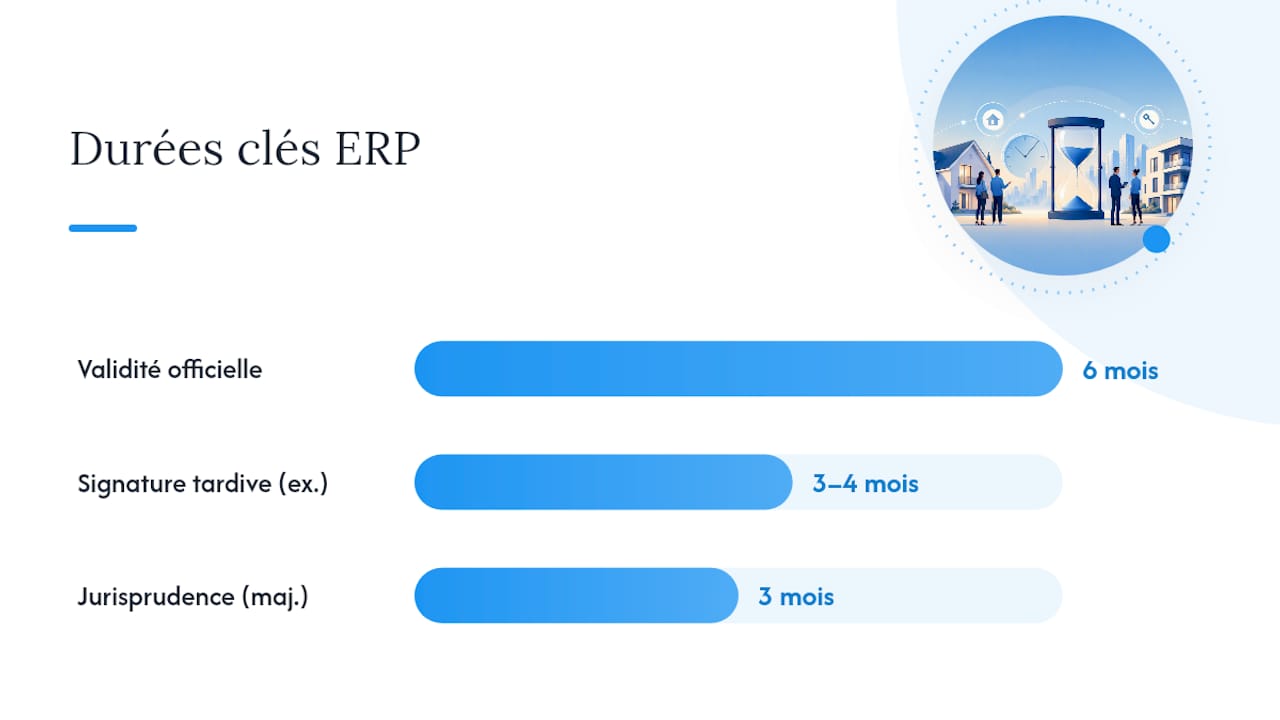 Durées clés ERP

Validité officielle
6 mois

Signature tardive (ex.)
3–4 mois

Jurisprudence (maj.)
3 mois